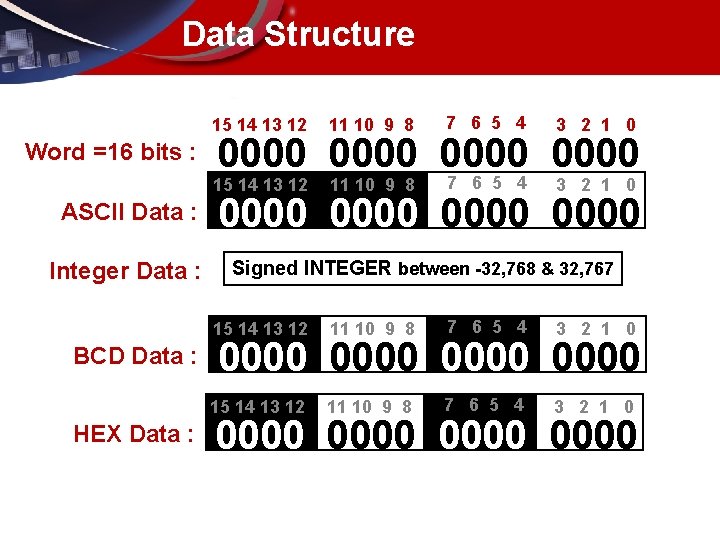 Data Structure

15 14 13 12 11 10 9 8 7 6 5 4 3 2 1 0
Word =16 bits : 0000 0000 0000 0000

15 14 13 12 11 10 9 8 7 6 5 4 3 2 1 0
ASCII Data : 0000 0000 0000 0000

Integer Data : Signed INTEGER between -32,768 & 32,767

15 14 13 12 11 10 9 8 7 6 5 4 3 2 1 0
BCD Data : 0000 0000 0000 0000

15 14 13 12 11 10 9 8 7 6 5 4 3 2 1 0
HEX Data : 0000 0000 0000 0000